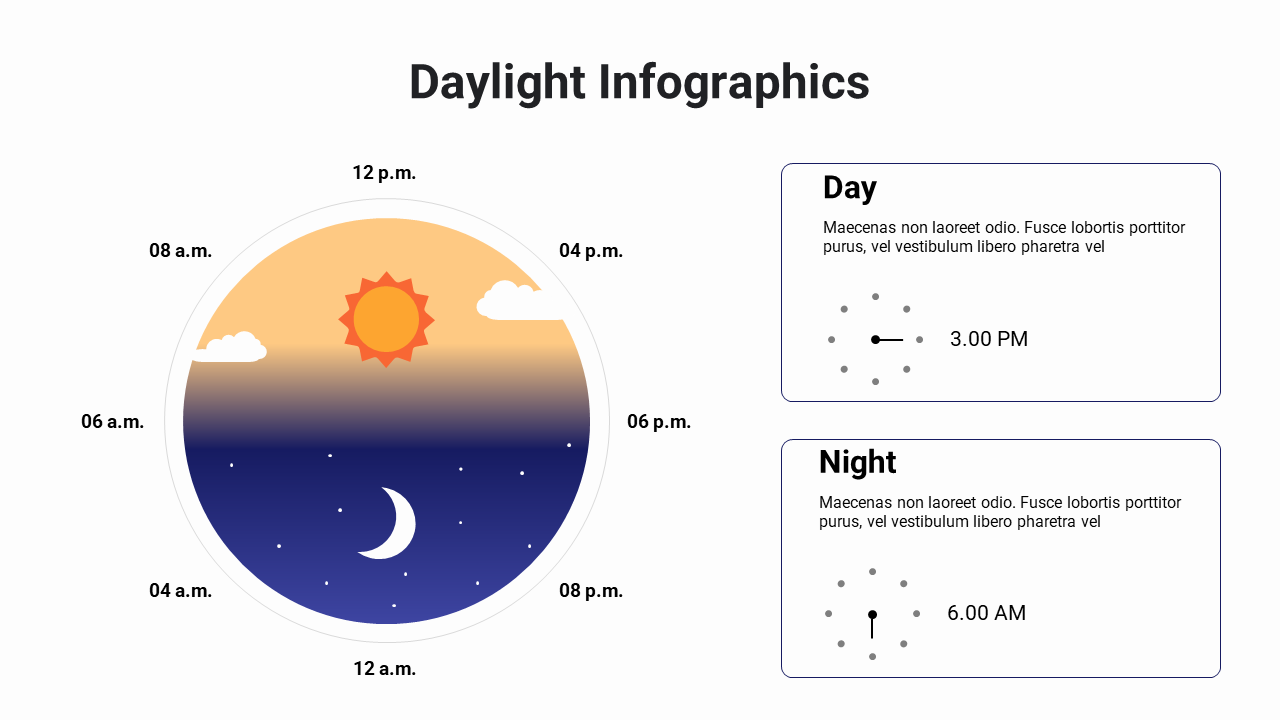 Daylight Infographics

12 p.m.

08 a.m.

04 p.m.

06 a.m.

06 p.m.

04 a.m.

08 p.m.

12 a.m.

Day

Maecenas non laoreet odio. Fusce lobortis porttitor purus, vel vestibulum libero pharetra vel

3.00 PM

Night

Maecenas non laoreet odio. Fusce lobortis porttitor purus, vel vestibulum libero pharetra vel

6.00 AM